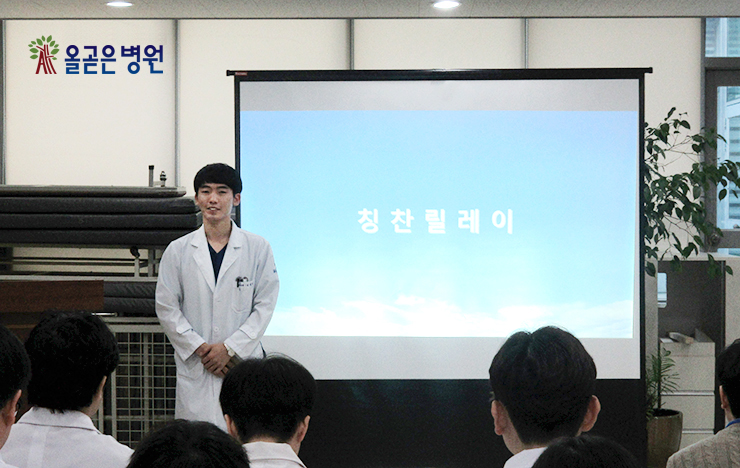 올곧은병원

칭찬릴레이